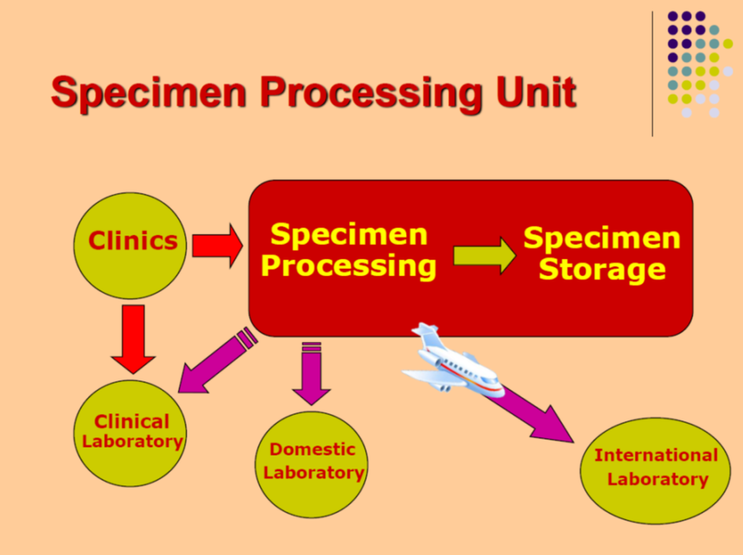 Specimen Processing Unit

Clinics

Specimen Processing

Specimen Storage

Clinical Laboratory

Domestic Laboratory

International Laboratory